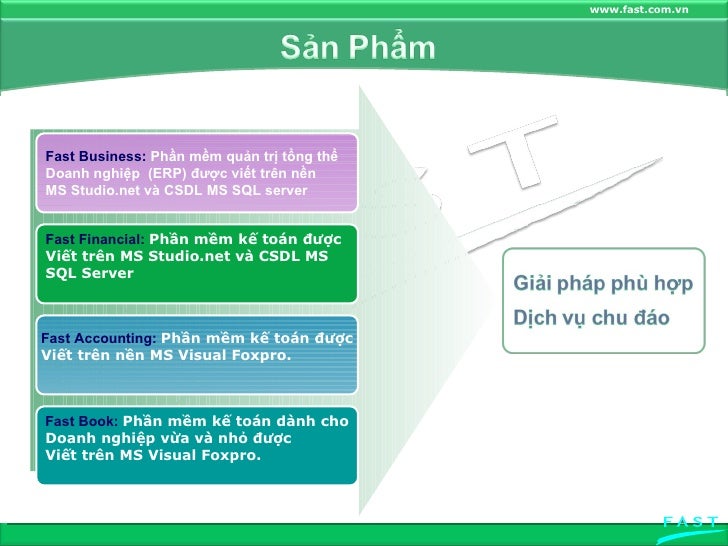 www.fast.com.vn

Sản Phẩm

Fast Business: Phần mềm quản trị tổng thể Doanh nghiệp (ERP) được viết trên nền MS Studio.net và CSDL MS SQL server

Fast Financial: Phần mềm kế toán được Viết trên MS Studio.net và CSDL MS SQL Server

Fast Accounting: Phần mềm kế toán được Viết trên nền MS Visual Foxpro.

Fast Book: Phần mềm kế toán dành cho Doanh nghiệp vừa và nhỏ được Viết trên MS Visual Foxpro.

Giải pháp phù hợp
Dịch vụ chu đáo

FAST